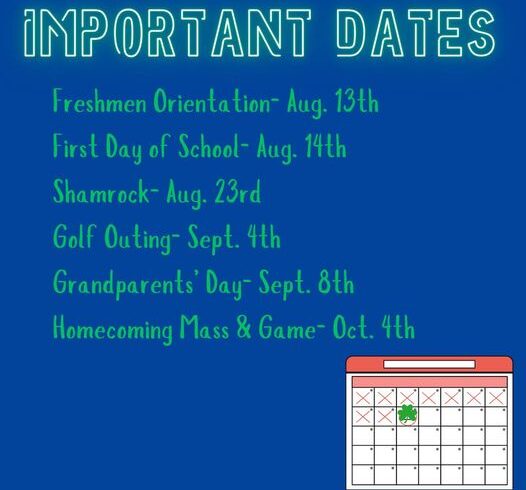 IMPORTANT DATES

Freshmen Orientation- Aug. 13th

First Day of School- Aug. 14th

Shamrock- Aug. 23rd

Golf Outing- Sept. 4th

Grandparents' Day- Sept. 8th

Homecoming Mass & Game- Oct. 4th